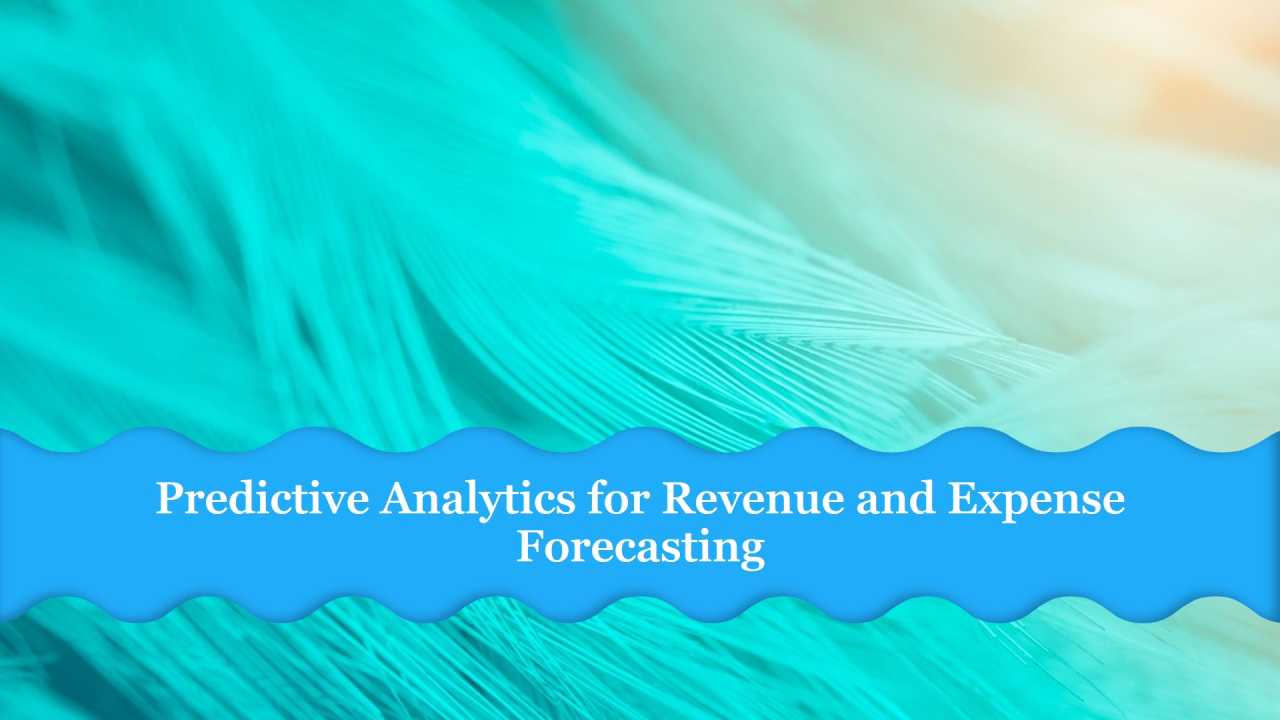 Predictive Analytics for Revenue and Expense Forecasting